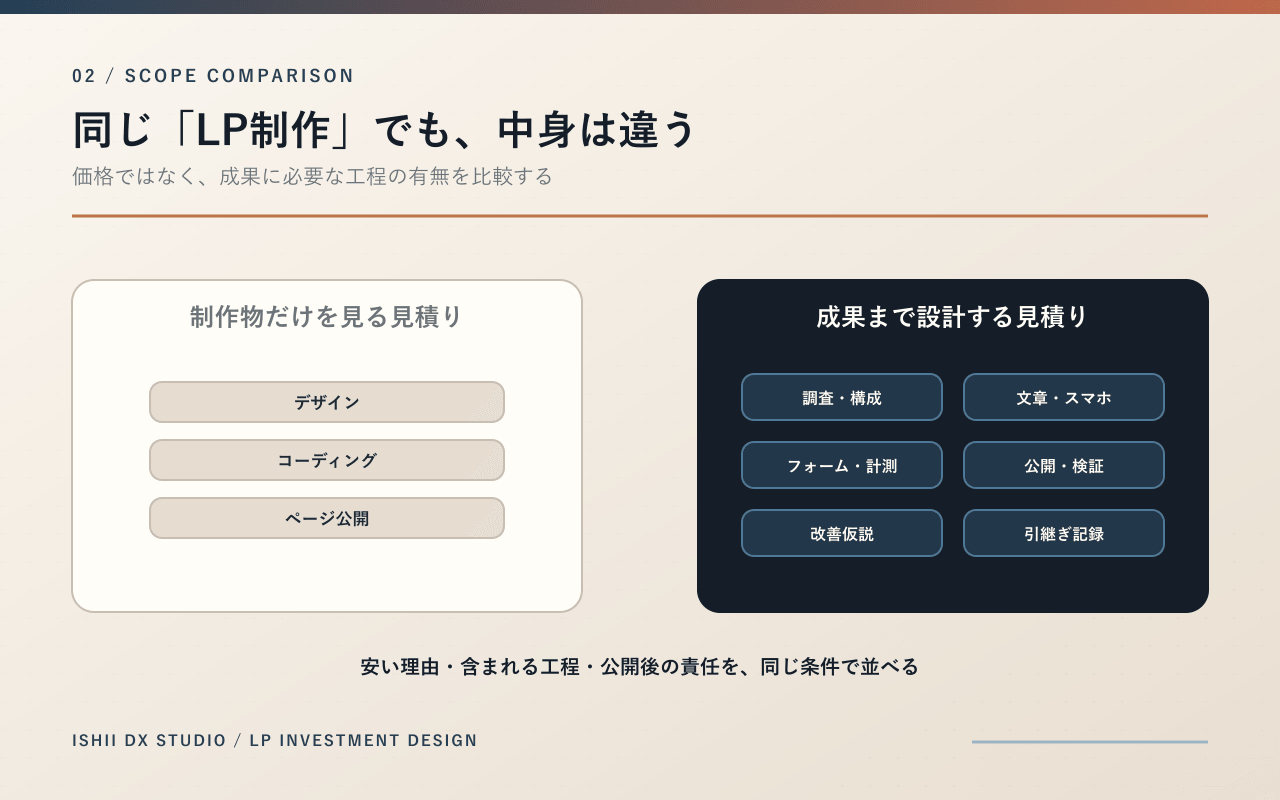 02 / SCOPE COMPARISON

同じ「LP制作」でも、中身は違う

価格ではなく、成果に必要な工程の有無を比較する

制作物だけを見る見積り

デザイン

コーディング

ページ公開

成果まで設計する見積り

調査・構成

文章・スマホ

フォーム・計測

公開・検証

改善仮説

引継ぎ記録

安い理由・含まれる工程・公開後の責任を、同じ条件で並べる

ISHII DX STUDIO / LP INVESTMENT DESIGN